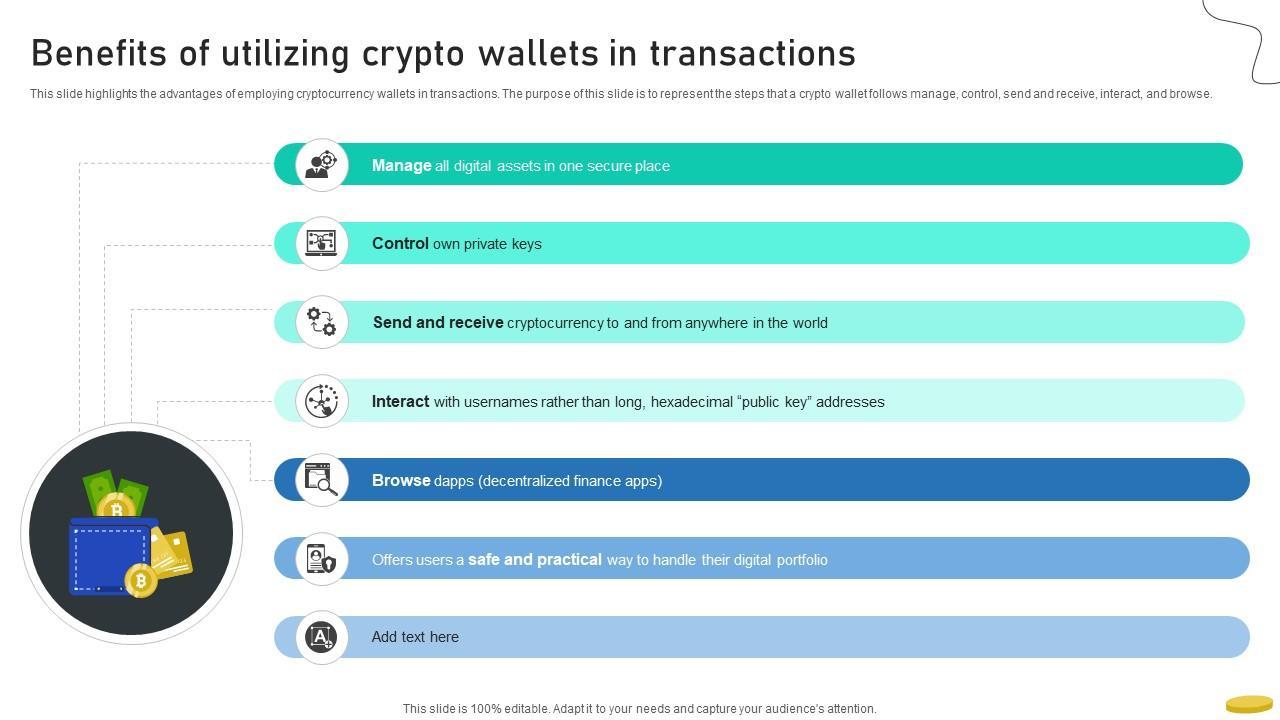 Benefits of utilizing crypto wallets in transactions

This slide highlights the advantages of employing cryptocurrency wallets in transactions. The purpose of this slide is to represent the steps that a crypto wallet follows manage, control, send and receive, interact, and browse.

Manage all digital assets in one secure place

Control own private keys

Send and receive cryptocurrency to and from anywhere in the world

Interact with usernames rather than long, hexadecimal "public key" addresses

Browse dapps (decentralized finance apps)

Offers users a safe and practical way to handle their digital portfolio

Add text here

This slide is 100% editable. Adapt it to your needs and capture your audience's attention.